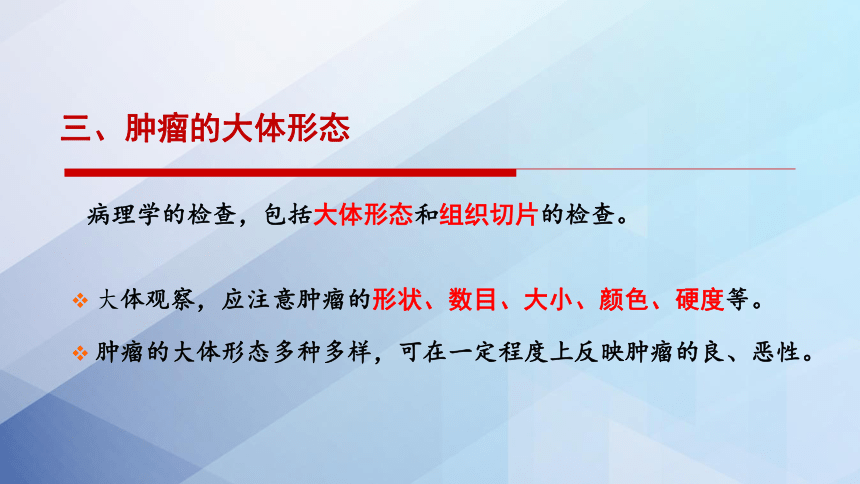 三、肿瘤的大体形态

病理学的检查，包括大体形态和组织切片的检查。

❖ 大体观察，应注意肿瘤的形状、数目、大小、颜色、硬度等。

❖ 肿瘤的大体形态多种多样，可在一定程度上反映肿瘤的良、恶性。